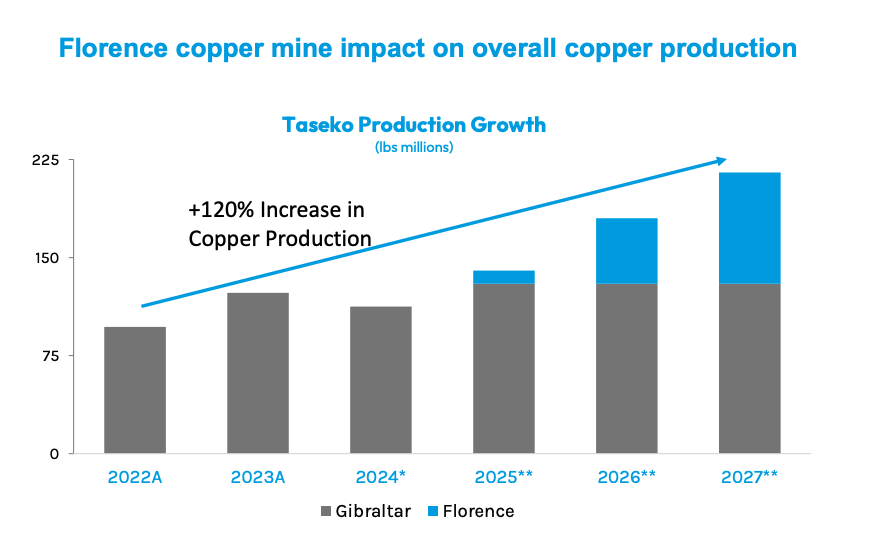 Florence copper mine impact on overall copper production

Taseko Production Growth
(lbs millions)

225
150
75
0

+120% Increase in Copper Production

2022A
2023A
2024*
2025**
2026**
2027**

Gibraltar Florence